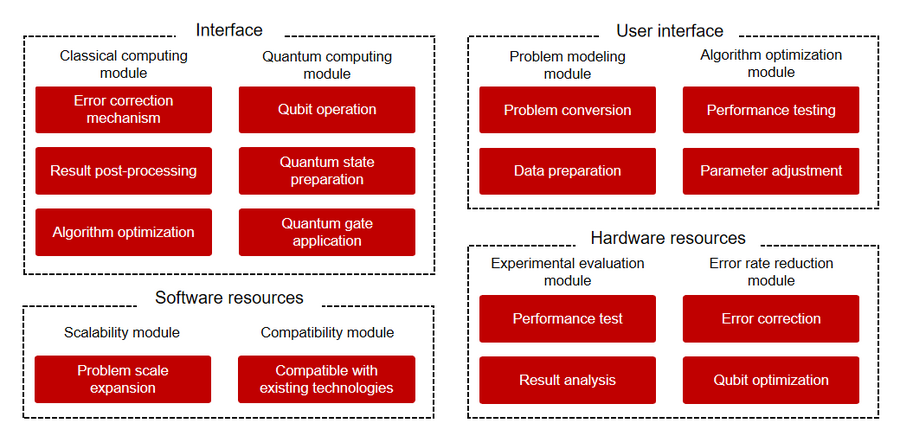 Interface

Classical computing module

Error correction mechanism

Result post-processing

Algorithm optimization

Quantum computing module

Qubit operation

Quantum state preparation

Quantum gate application

Software resources

Scalability module

Problem scale expansion

Compatibility module

Compatible with existing technologies

User interface

Problem modeling module

Problem conversion

Data preparation

Algorithm optimization module

Performance testing

Parameter adjustment

Hardware resources

Experimental evaluation module

Performance test

Result analysis

Error rate reduction module

Error correction

Qubit optimization